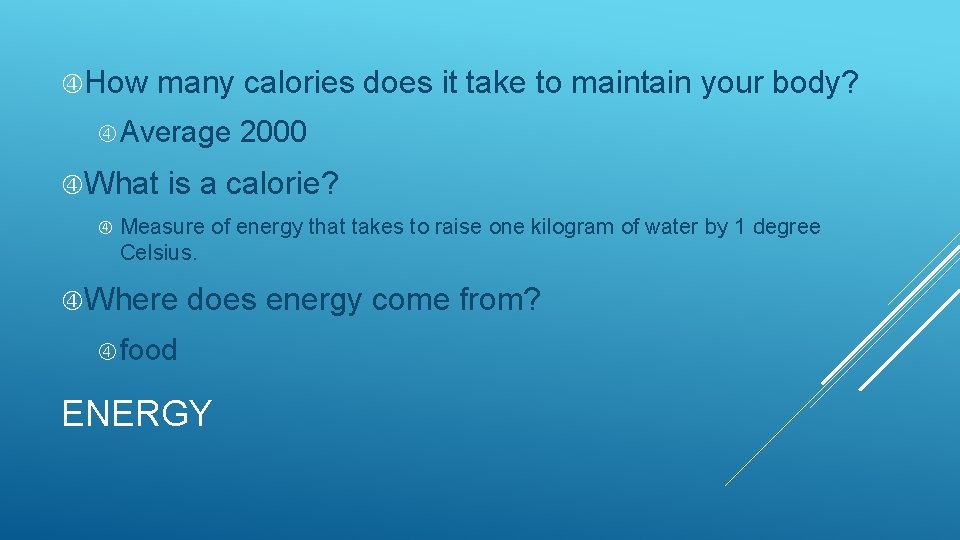 How many calories does it take to maintain your body?

Average 2000

What is a calorie?

Measure of energy that takes to raise one kilogram of water by 1 degree Celsius.

Where does energy come from?

food

ENERGY